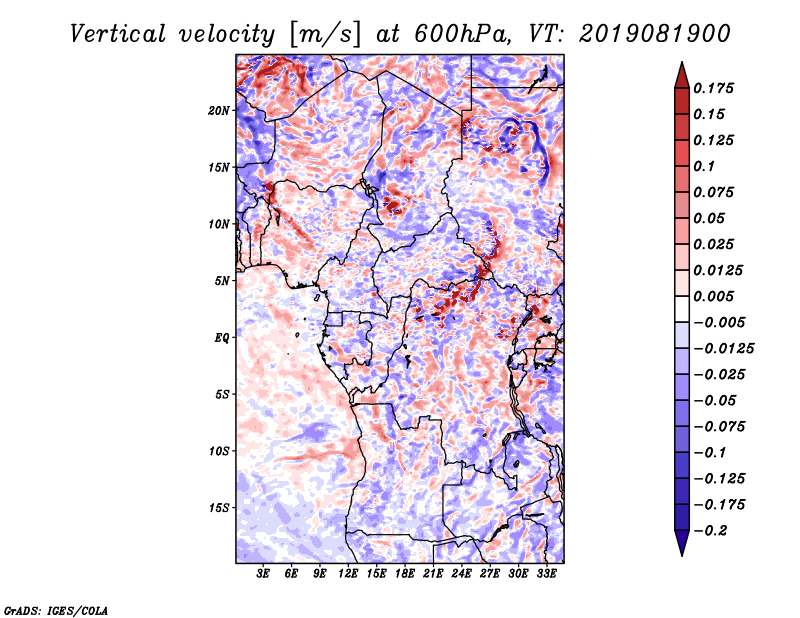 Vertical velocity [m/s] at 600hPa, VT: 2019081900

20N
15N
10N
5N
EQ
5S
10S
15S

3E 6E 9E 12E 15E 18E 21E 24E 27E 30E 33E

0.175
0.15
0.125
0.1
0.075
0.05
0.025
0.0125
0.005
−0.005
−0.0125
−0.025
−0.05
−0.075
−0.1
−0.125
−0.175
−0.2

GrADS: IGES/COLA